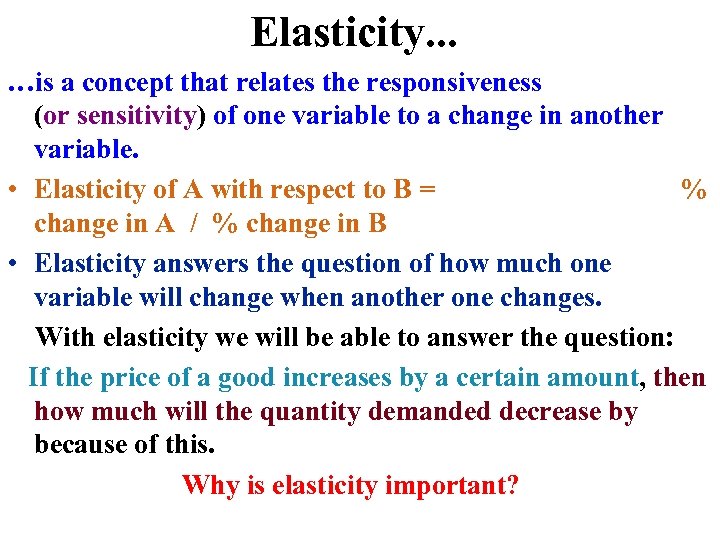 Elasticity...

…is a concept that relates the responsiveness (or sensitivity) of one variable to a change in another variable.

• Elasticity of A with respect to B = % change in A / % change in B

• Elasticity answers the question of how much one variable will change when another one changes.

With elasticity we will be able to answer the question:

If the price of a good increases by a certain amount, then how much will the quantity demanded decrease by because of this.

Why is elasticity important?